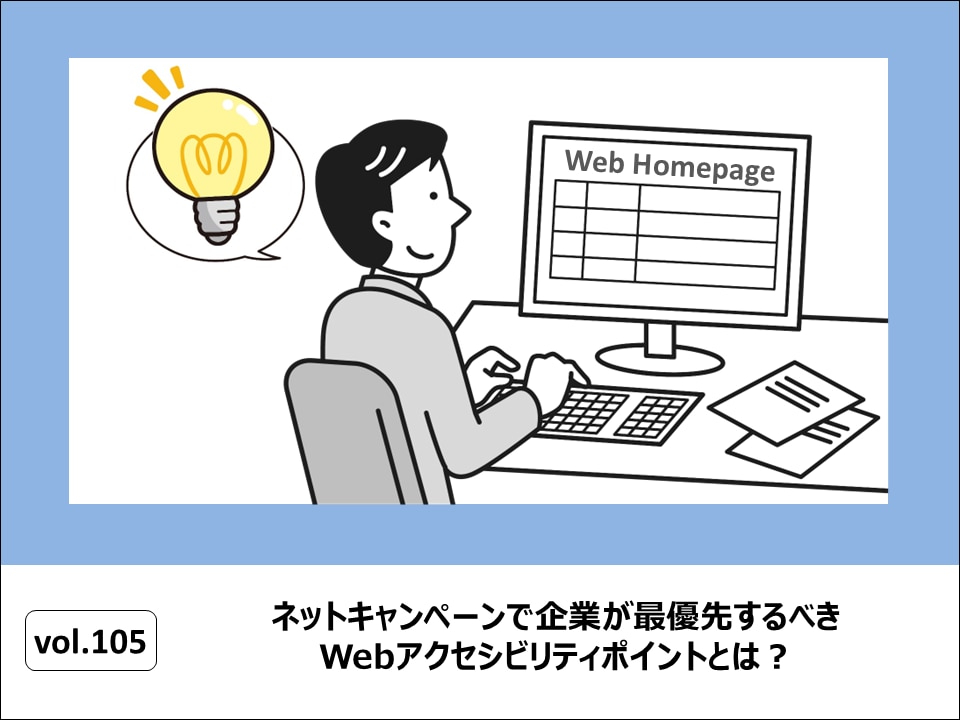 Web Homepage

vol.105

ネットキャンペーンで企業が最優先するべき
Webアクセシビリティポイントとは？